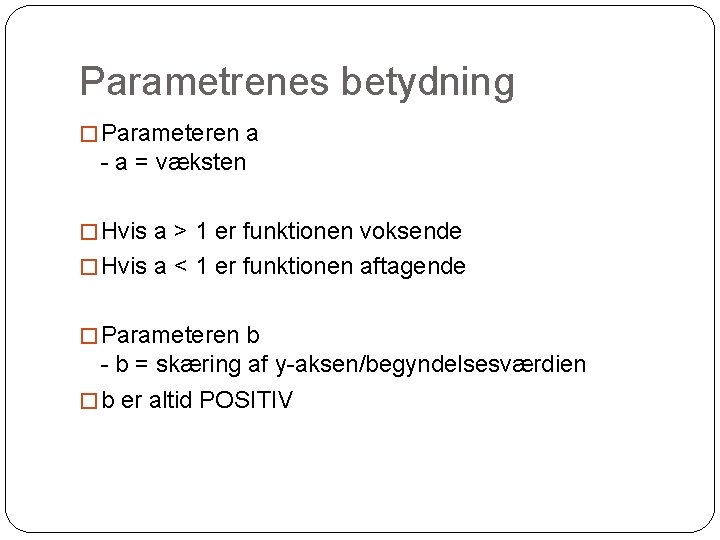 Parametrenes betydning

□ Parameteren a
- a = væksten

□ Hvis a > 1 er funktionen voksende
□ Hvis a < 1 er funktionen aftagende

□ Parameteren b
- b = skæring af y-aksen/begyndelsesværdien
□ b er altid POSITIV